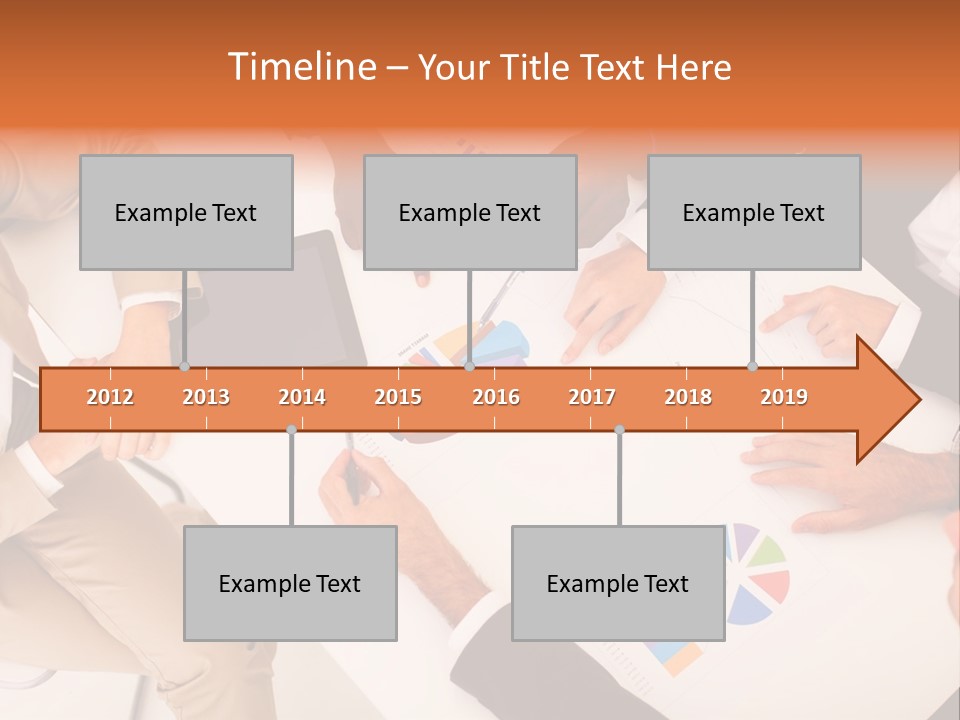 Timeline – Your Title Text Here

Example Text

Example Text

Example Text

2012 2013 2014 2015 2016 2017 2018 2019

Example Text

Example Text